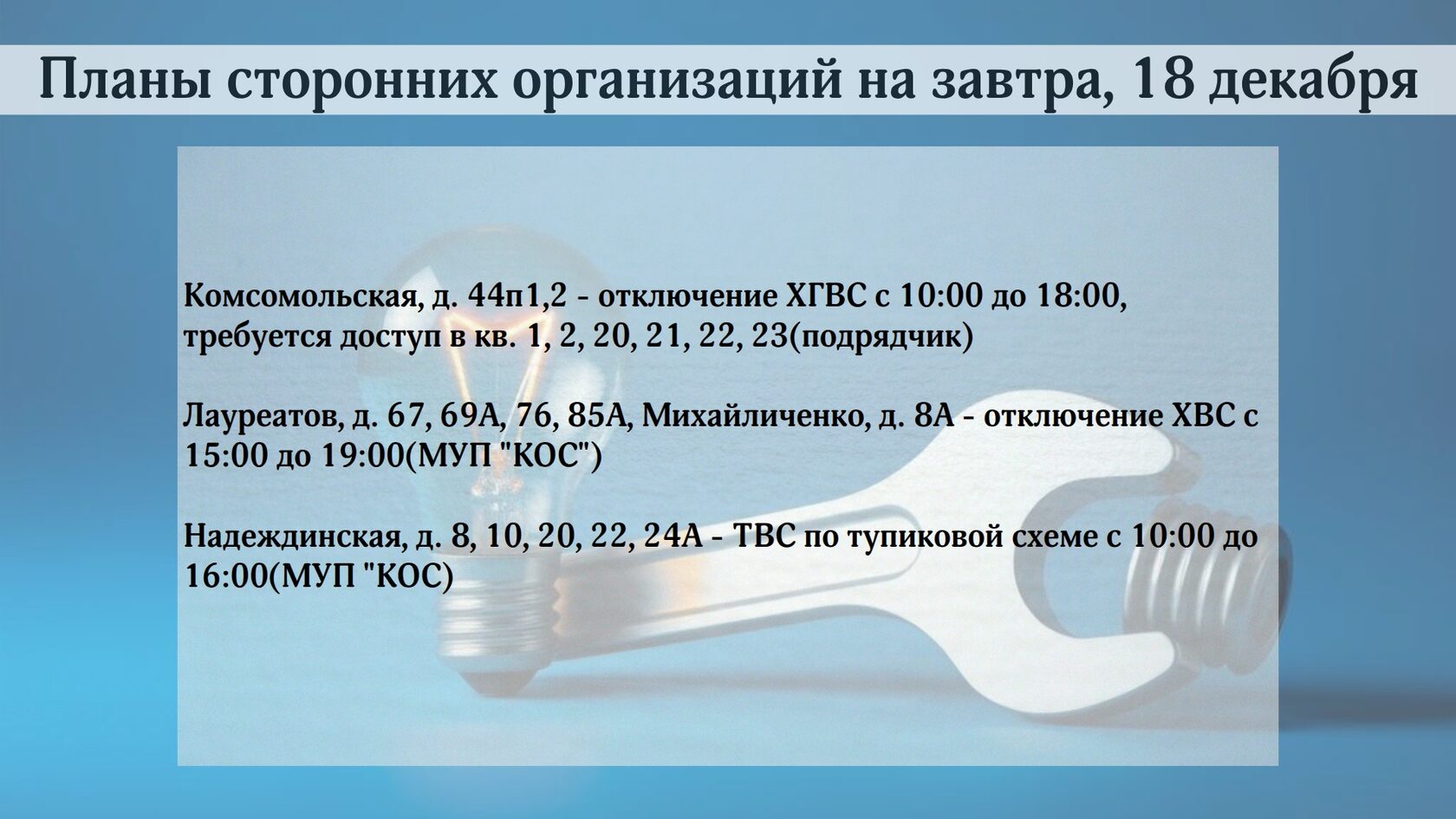 Планы сторонних организаций на завтра, 18 декабря

Комсомольская, д. 44п1,2 - отключение ХГВС с 10:00 до 18:00, требуется доступ в кв. 1, 2, 20, 21, 22, 23(подрядчик)

Лауреатов, д. 67, 69А, 76, 85А, Михайличенко, д. 8А - отключение ХВС с 15:00 до 19:00(МУП "КОС")

Надеждинская, д. 8, 10, 20, 22, 24А - ТВС по тупиковой схеме с 10:00 до 16:00(МУП "КОС)